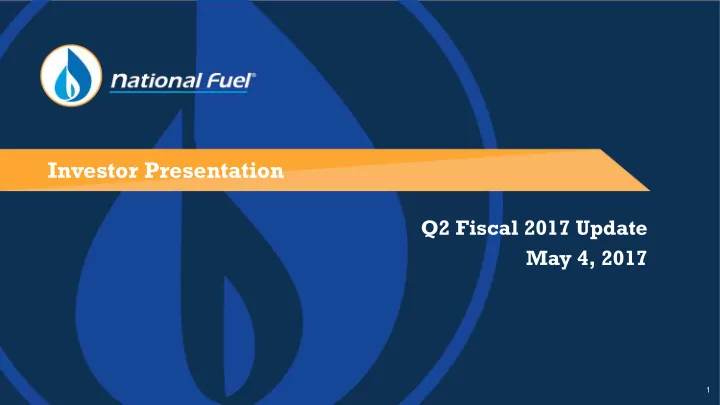 National Fuel®

Investor Presentation

Q2 Fiscal 2017 Update
May 4, 2017

1